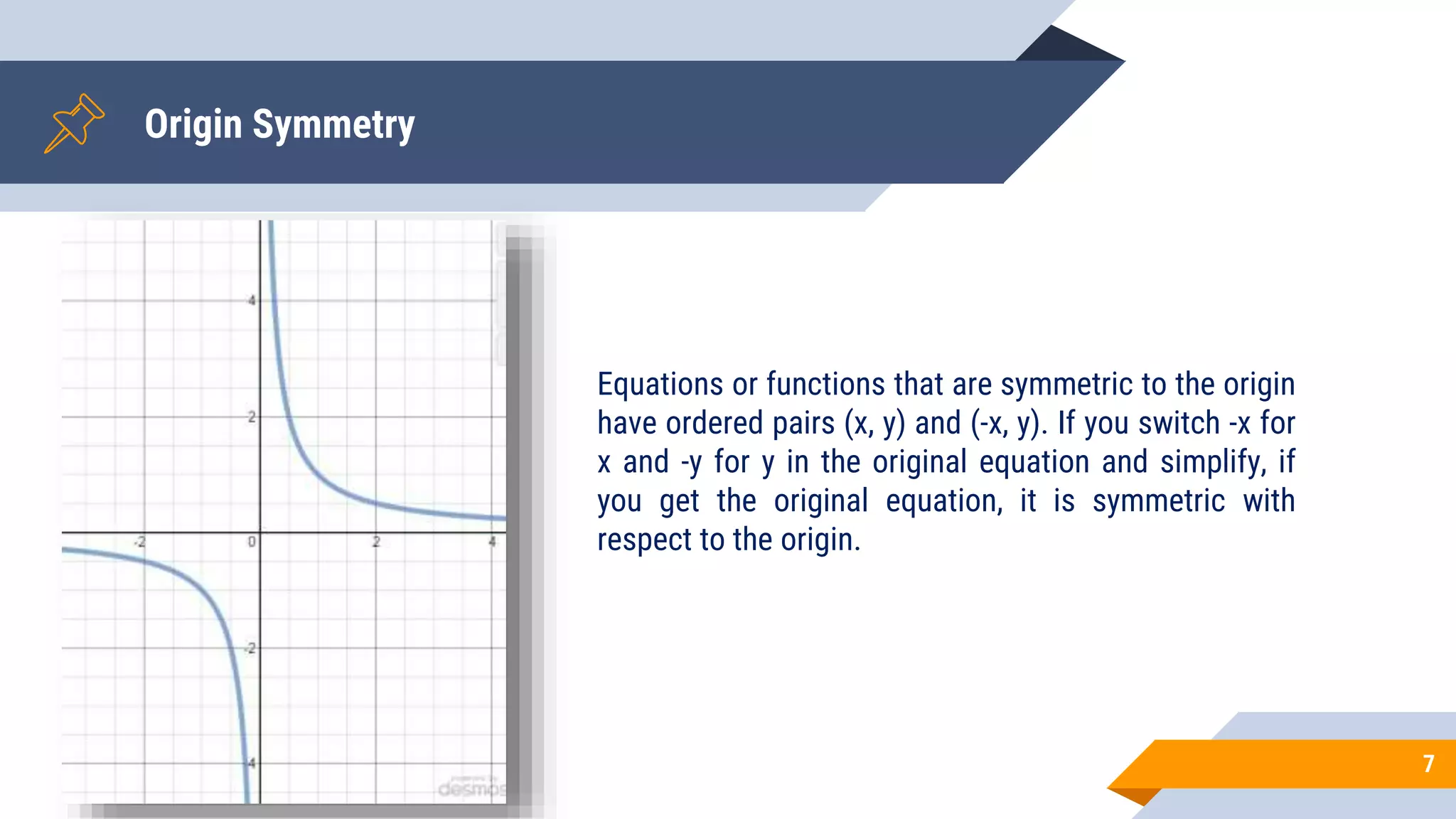 Origin Symmetry

4
2
-2
0
2
4
-2
-4
desmos

Equations or functions that are symmetric to the origin have ordered pairs (x, y) and (-x, y). If you switch -x for x and -y for y in the original equation and simplify, if you get the original equation, it is symmetric with respect to the origin.

7